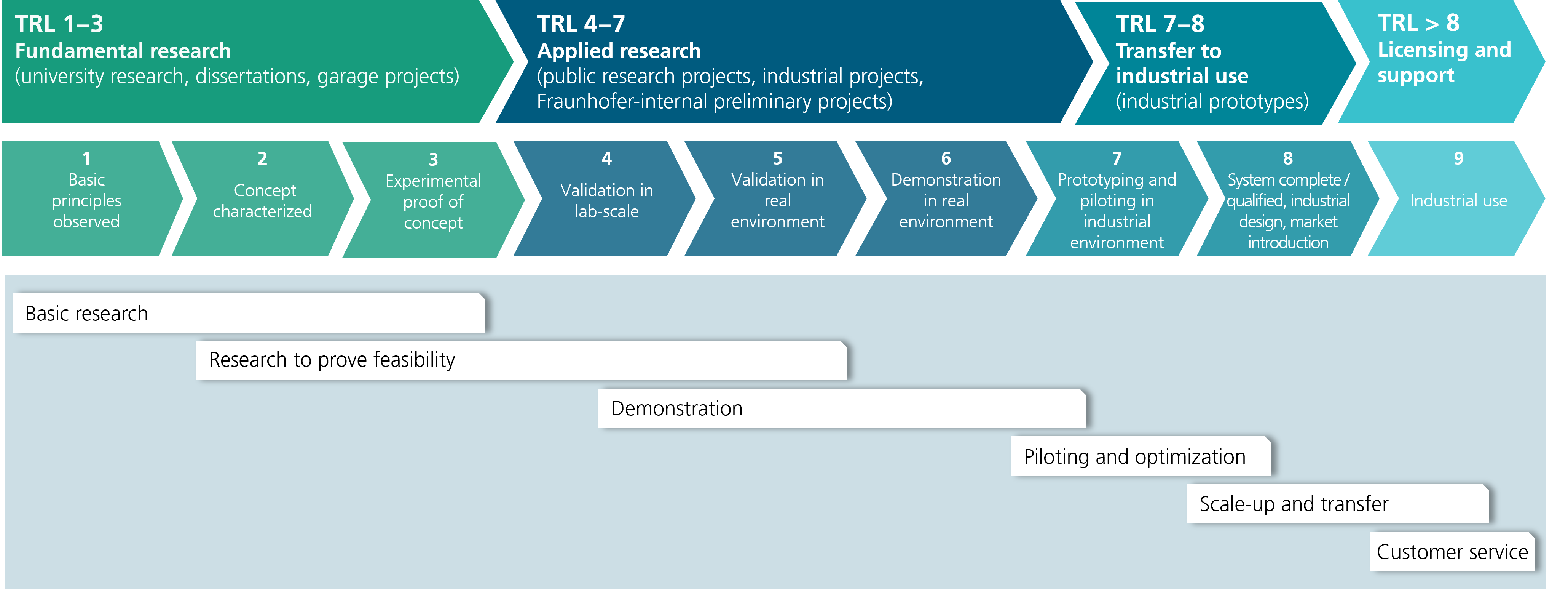 TRL 1–3
Fundamental research
(university research, dissertations, garage projects)

TRL 4–7
Applied research
(public research projects, industrial projects, Fraunhofer-internal preliminary projects)

TRL 7–8
Transfer to industrial use
(industrial prototypes)

TRL > 8
Licensing and support

1
Basic principles observed

2
Concept characterized

3
Experimental proof of concept

4
Validation in lab-scale

5
Validation in real environment

6
Demonstration in real environment

7
Prototyping and piloting in industrial environment

8
System complete / qualified, industrial design, market introduction

9
Industrial use

Basic research

Research to prove feasibility

Demonstration

Piloting and optimization

Scale-up and transfer

Customer service